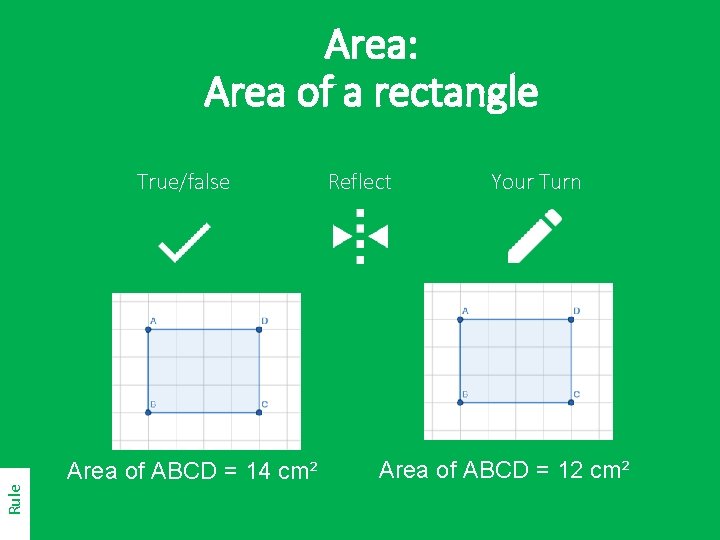 Area:
Area of a rectangle

True/false

Reflect

Your Turn

A D B C

Area of ABCD = 14 cm²

A D B C

Area of ABCD = 12 cm²

Rule